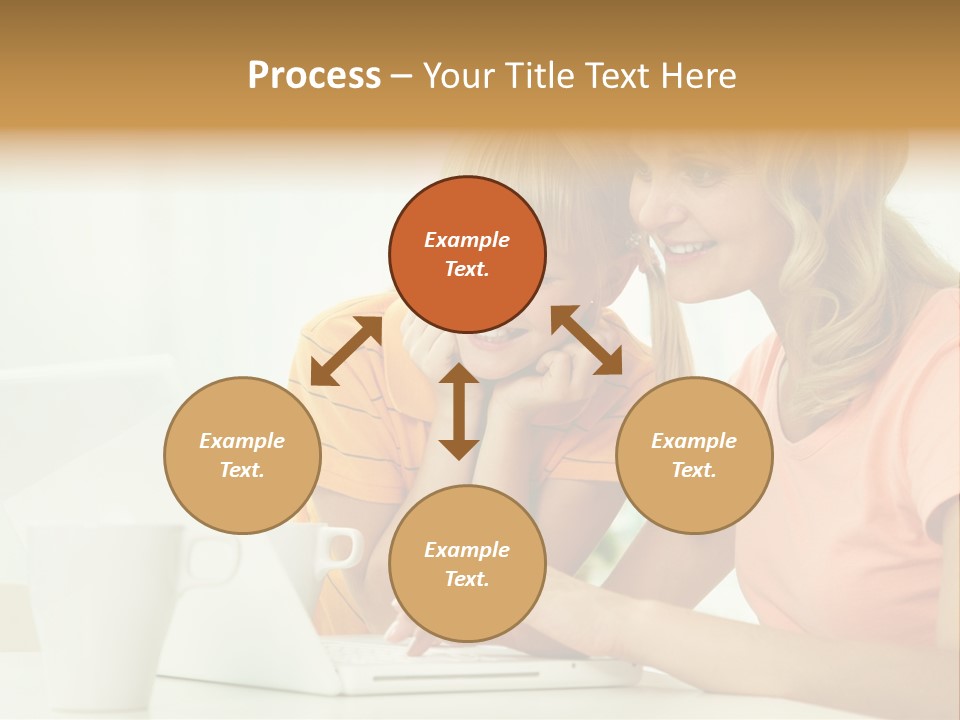 Process – Your Title Text Here

Example Text.

Example Text.

Example Text.

Example Text.